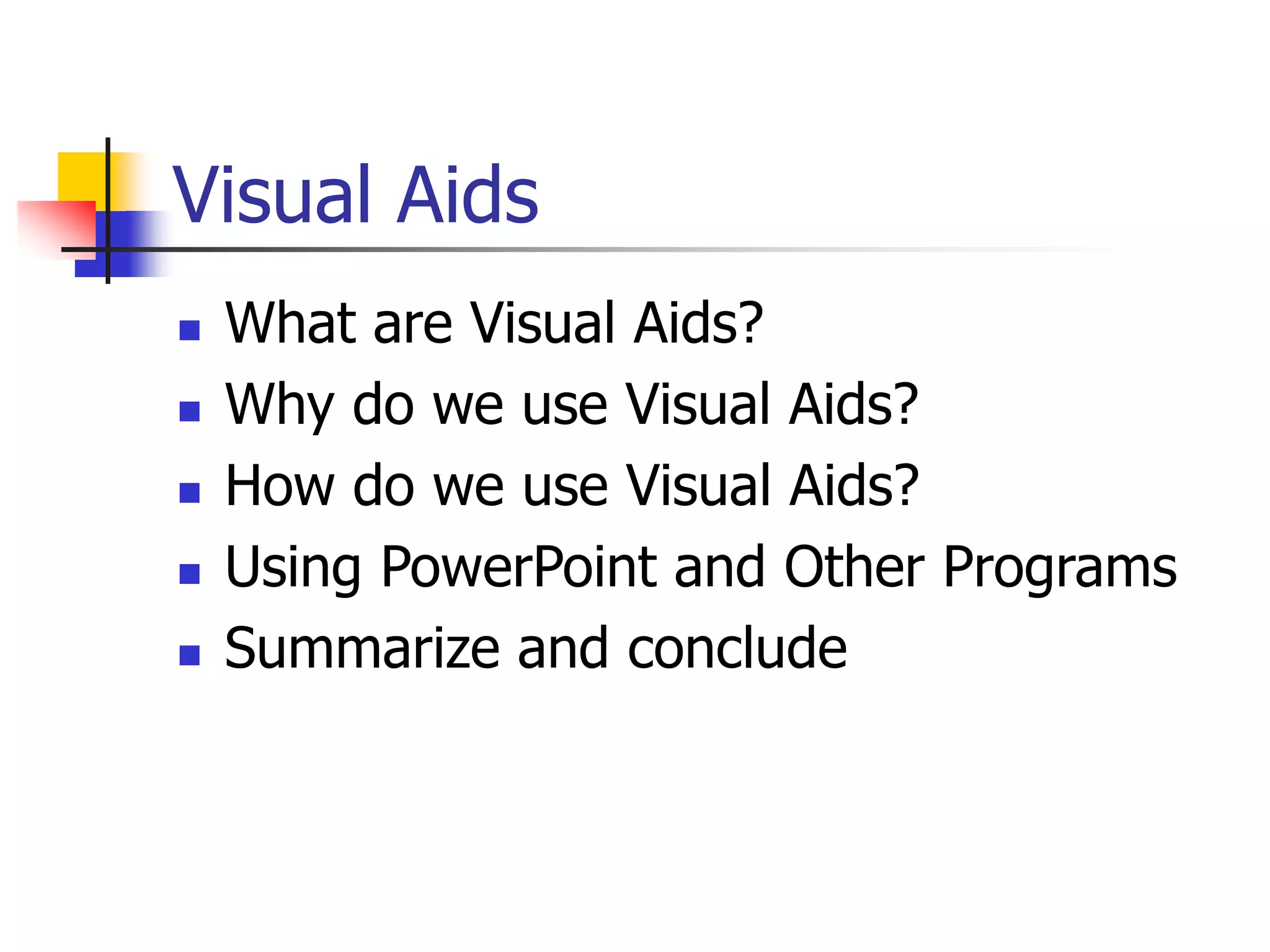 Visual Aids

- What are Visual Aids?
- Why do we use Visual Aids?
- How do we use Visual Aids?
- Using PowerPoint and Other Programs
- Summarize and conclude